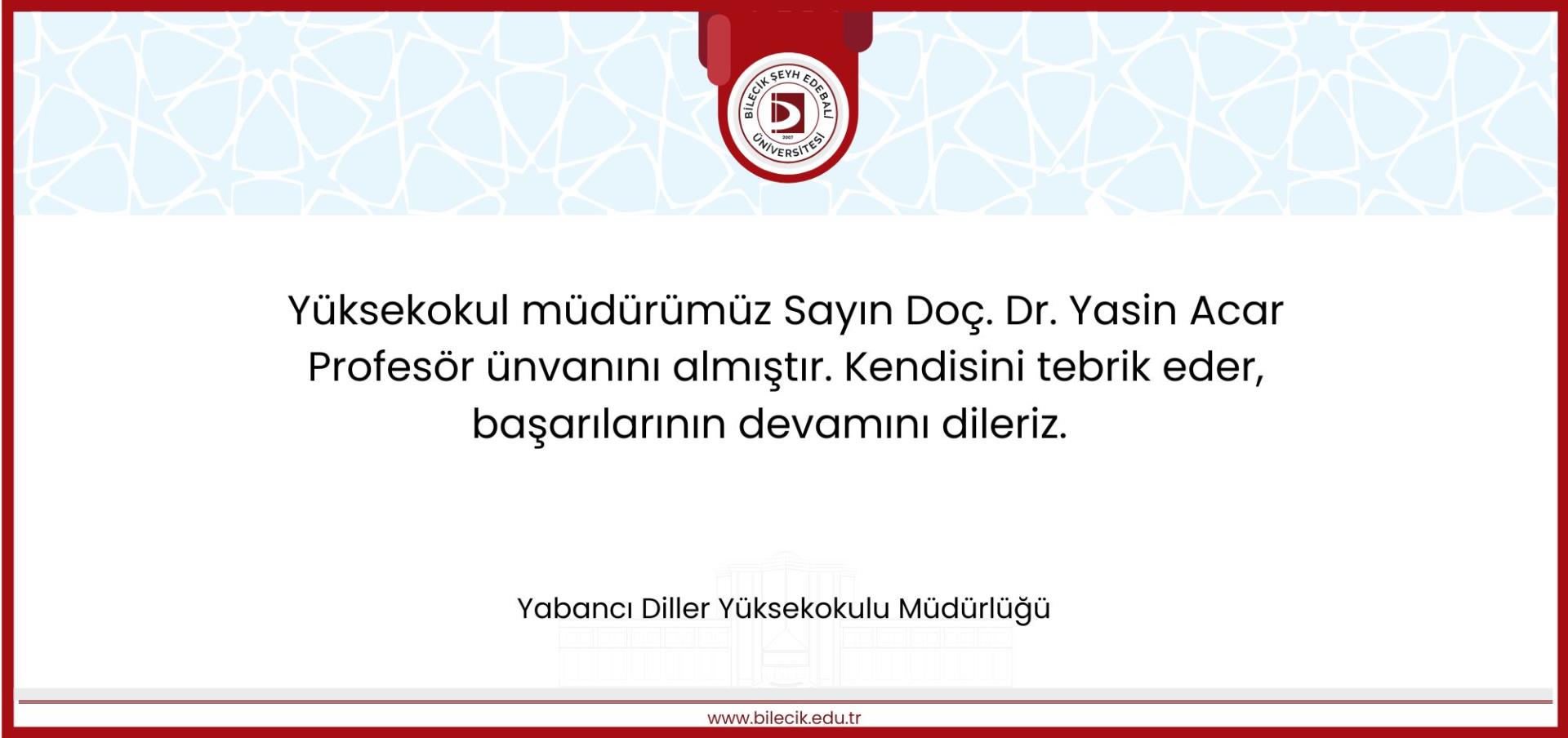 BİLECİK ŞEYH EDEBALİ ÜNİVERSİTESİ
2007

Yüksekokul müdürümüz Sayın Doç. Dr. Yasin Acar Profesör ünvanını almıştır. Kendisini tebrik eder, başarılarının devamını dileriz.

Yabancı Diller Yüksekokulu Müdürlüğü

www.bilecik.edu.tr